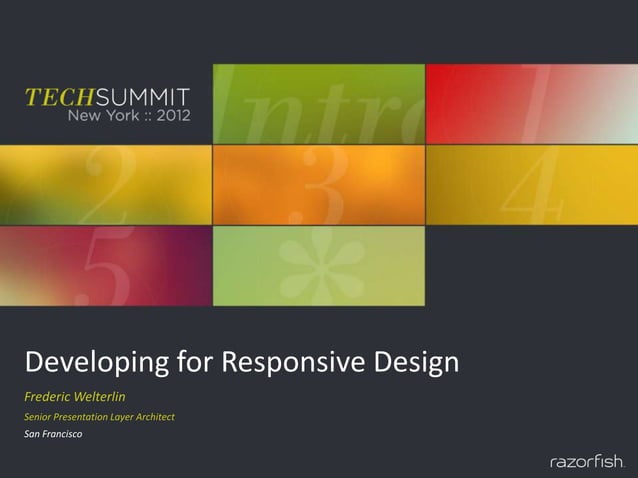 TECHSUMMIT
New York :: 2012

Intro

1

2

3

4

5

*

Developing for Responsive Design

Frederic Welterlin

Senior Presentation Layer Architect

San Francisco

razorfish.